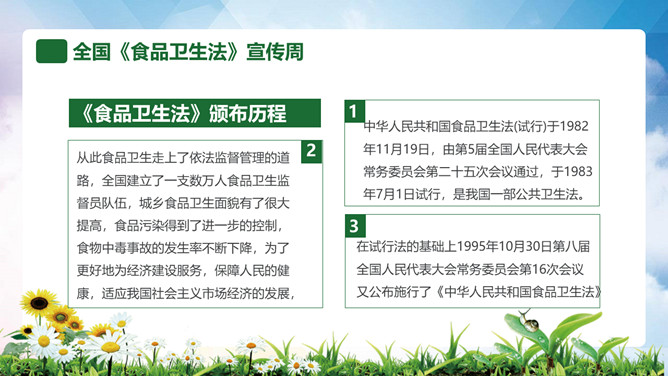 全国《食品卫生法》宣传周

《食品卫生法》颁布历程

2

从此食品卫生走上了依法监督管理的道路，全国建立了一支数万人食品卫生监督员队伍，城乡食品卫生面貌有了很大提高，食品污染得到了进一步的控制，食物中毒事故的发生率不断下降，为了更好地为经济建设服务，保障人民的健康，适应我国社会主义市场经济的发展，

1

中华人民共和国食品卫生法(试行)于1982年11月19日，由第5届全国人民代表大会常务委员会第二十五次会议通过，于1983年7月1日试行，是我国一部公共卫生法。

3

在试行法的基础上1995年10月30日第八届全国人民代表大会常务委员会第16次会议又公布施行了《中华人民共和国食品卫生法》